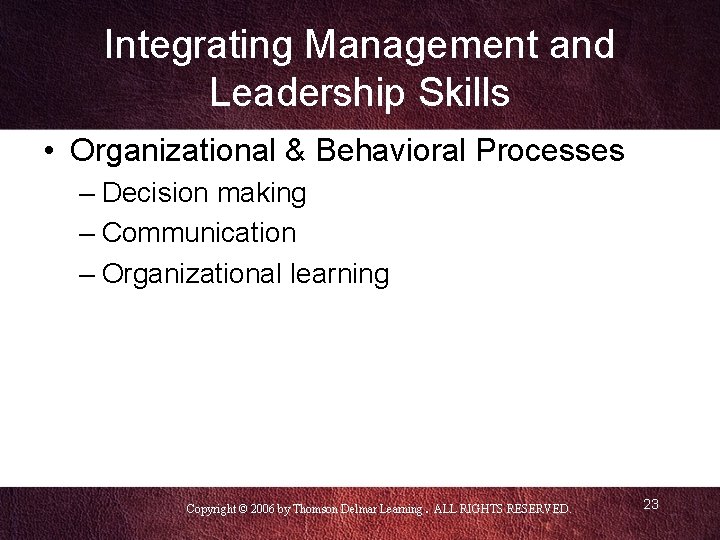 Integrating Management and Leadership Skills

• Organizational & Behavioral Processes
– Decision making
– Communication
– Organizational learning

Copyright © 2006 by Thomson Delmar Learning . ALL RIGHTS RESERVED.

23